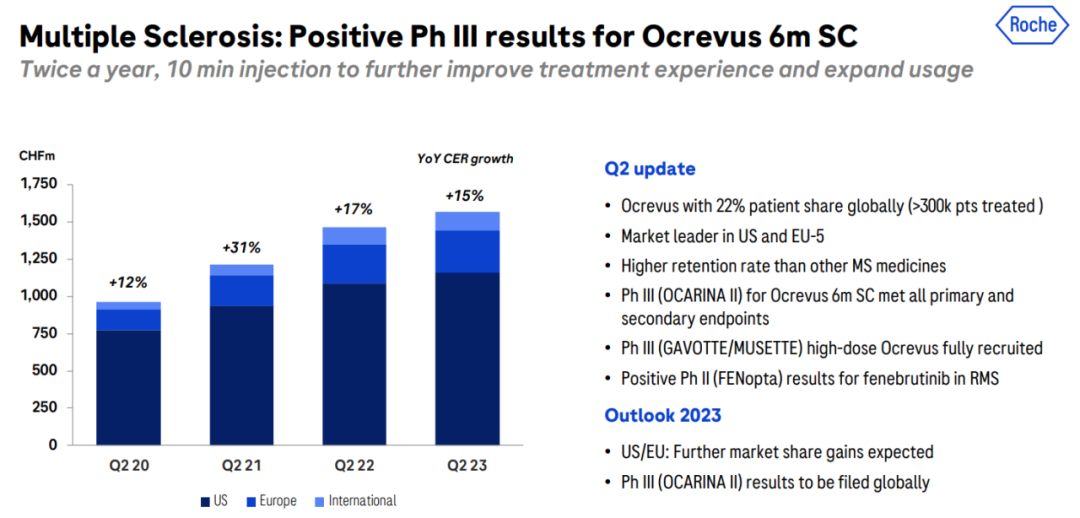 Multiple Sclerosis: Positive Ph III results for Ocrevus 6m SC

Roche

Twice a year, 10 min injection to further improve treatment experience and expand usage

CHFm

YoY CER growth

1,750
1,500
1,250
1,000
750
500
250
0

+12%
+31%
+17%
+15%

Q2 20
Q2 21
Q2 22
Q2 23

US
Europe
International

Q2 update

• Ocrevus with 22% patient share globally (>300k pts treated )
• Market leader in US and EU-5
• Higher retention rate than other MS medicines
• Ph III (OCARINA II) for Ocrevus 6m SC met all primary and secondary endpoints
• Ph III (GAVOTTE/MUSETTE) high-dose Ocrevus fully recruited
• Positive Ph II (FENopta) results for fenebrutinib in RMS

Outlook 2023

• US/EU: Further market share gains expected
• Ph III (OCARINA II) results to be filed globally